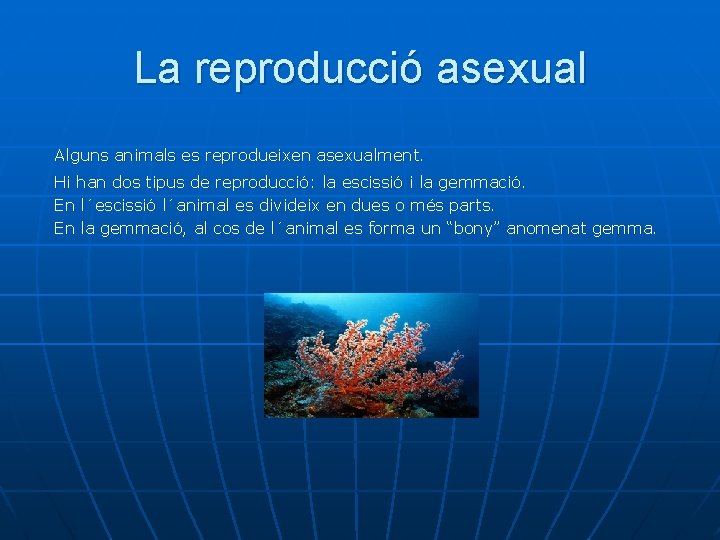 La reproducció asexual

Alguns animals es reprodueixen asexualment.

Hi han dos tipus de reproducció: la escissió i la gemmació.
En l´escissió l´animal es divideix en dues o més parts.
En la gemmació, al cos de l´animal es forma un “bony” anomenat gemma.